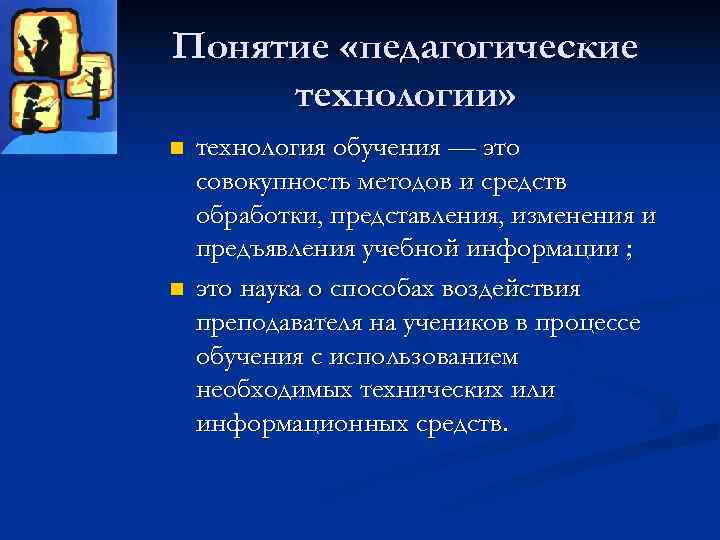 Понятие «педагогические технологии»

- технология обучения — это совокупность методов и средств обработки, представления, изменения и предъявления учебной информации ;
- это наука о способах воздействия преподавателя на учеников в процессе обучения с использованием необходимых технических или информационных средств.